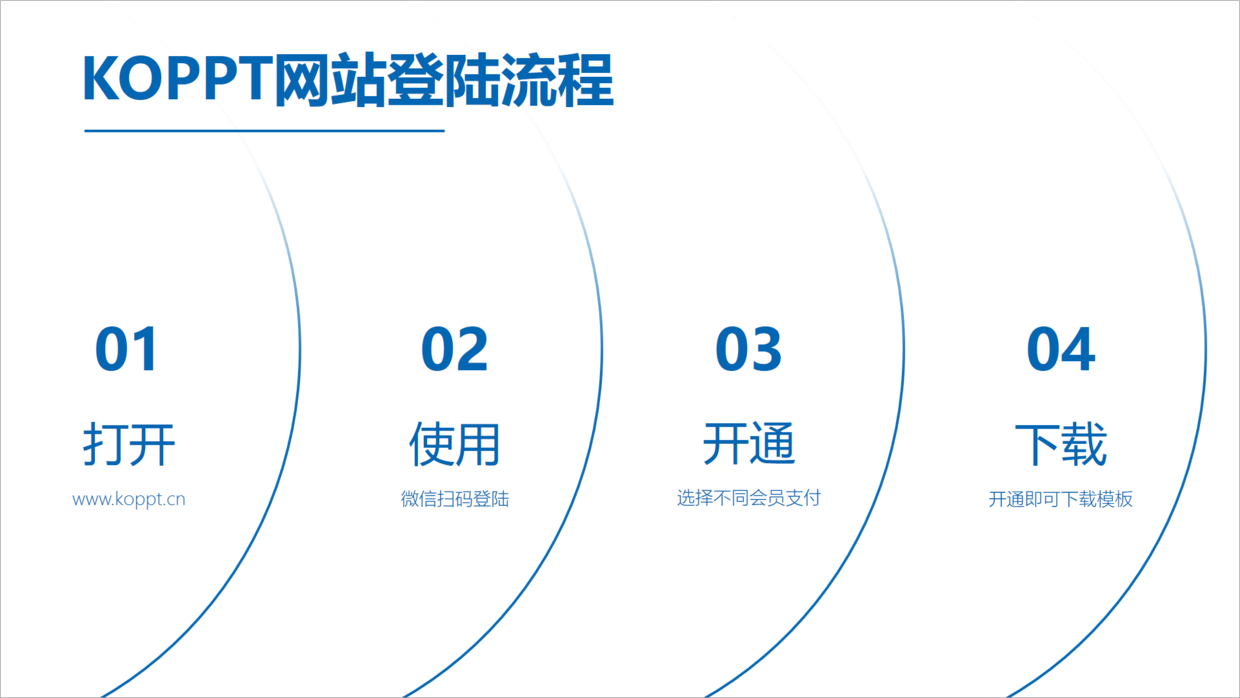 KOPPT网站登陆流程

01
打开
www.koppt.cn

02
使用
微信扫码登陆

03
开通
选择不同会员支付

04
下载
开通即可下载模板